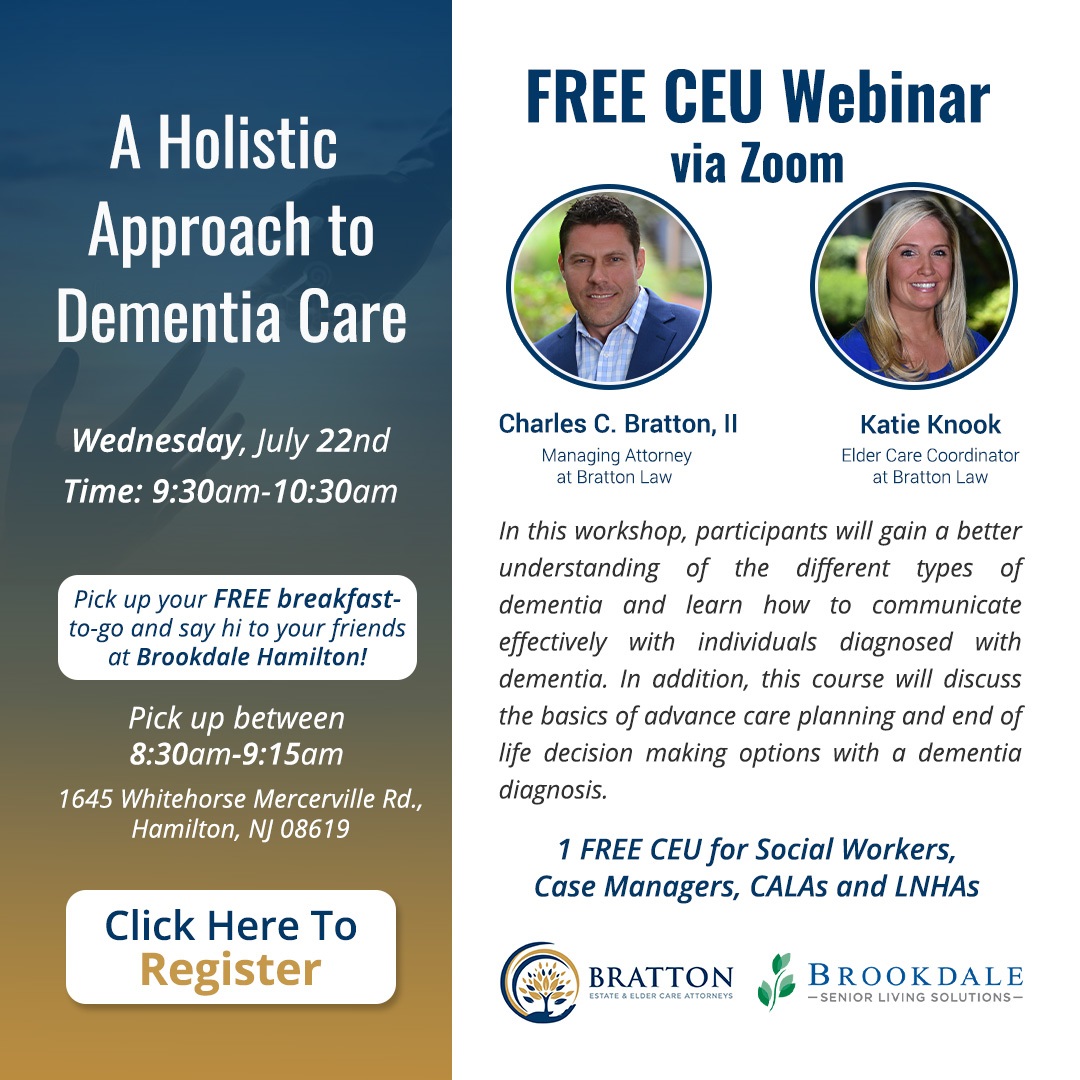 A Holistic Approach to Dementia Care

Wednesday, July 22nd
Time: 9:30am-10:30am

Pick up your FREE breakfast-to-go and say hi to your friends at Brookdale Hamilton!

Pick up between 8:30am-9:15am
1645 Whitehorse Mercerville Rd., Hamilton, NJ 08619

Click Here To Register

FREE CEU Webinar via Zoom

Charles C. Bratton, II
Managing Attorney at Bratton Law

Katie Knook
Elder Care Coordinator at Bratton Law

In this workshop, participants will gain a better understanding of the different types of dementia and learn how to communicate effectively with individuals diagnosed with dementia. In addition, this course will discuss the basics of advance care planning and end of life decision making options with a dementia diagnosis.

1 FREE CEU for Social Workers, Case Managers, CALAs and LNHAs

BRATTON
ESTATE & ELDER CARE ATTORNEYS

BROOKDALE
SENIOR LIVING SOLUTIONS